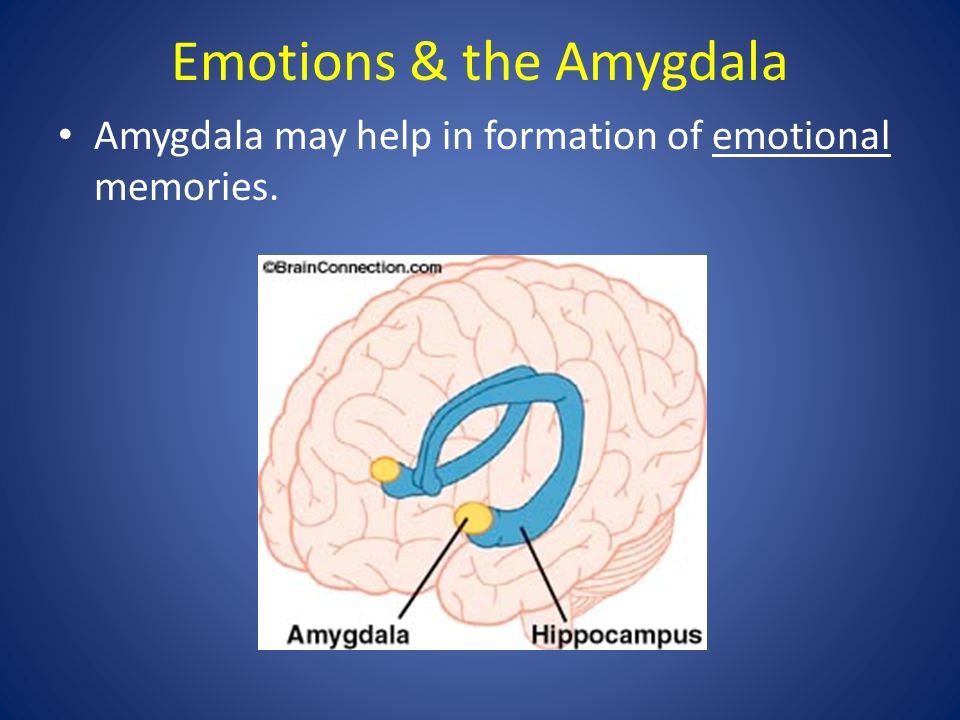 Emotions & the Amygdala

• Amygdala may help in formation of emotional memories.

©BrainConnection.com

Amygdala

Hippocampus